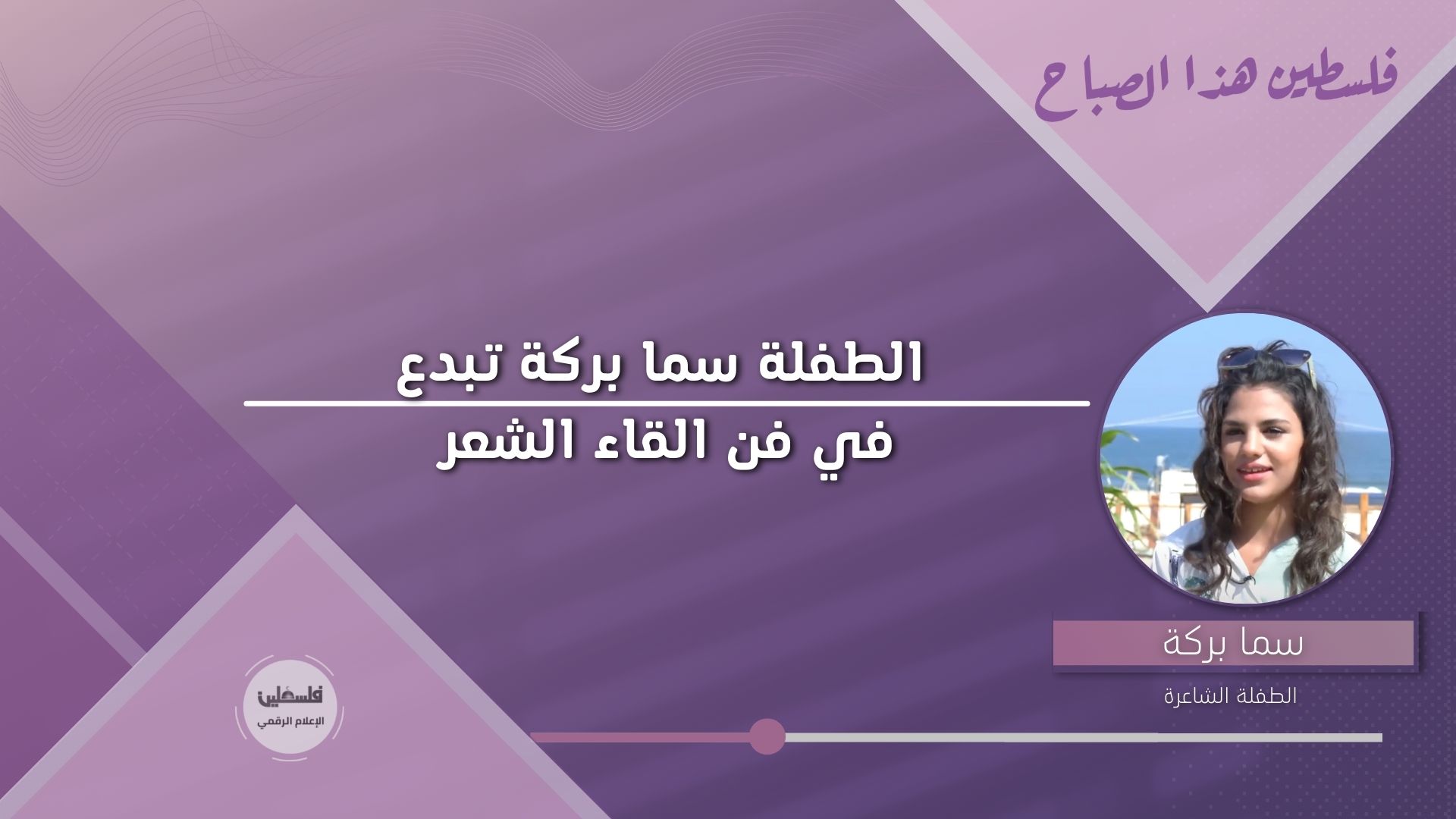 فلسطين هذا الصباح

الطفلة سما بركة تبدع
في فن القاء الشعر

سما بركة
الطفلة الشاعرة

فلسطين
الإعلام الرقمي